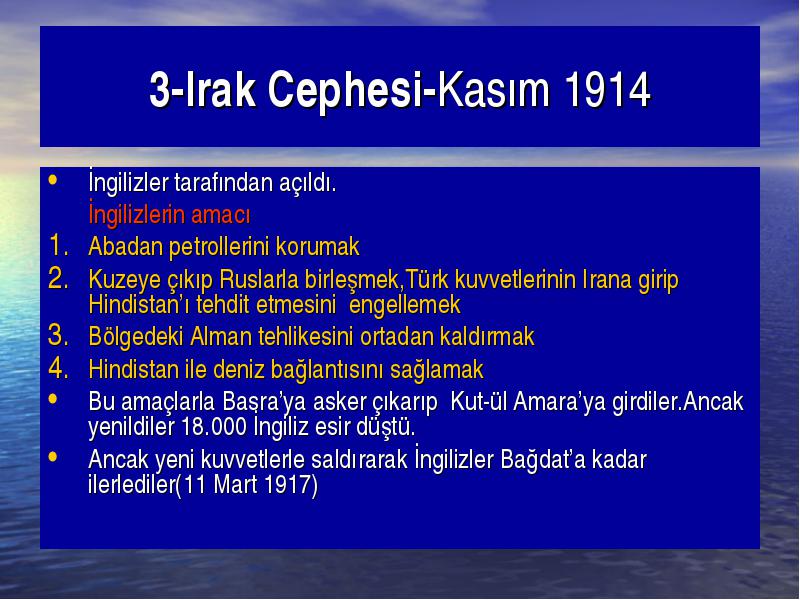 3-Irak Cephesi-Kasım 1914

• İngilizler tarafından açıldı.
İngilizlerin amacı
1. Abadan petrollerini korumak
2. Kuzeye çıkıp Ruslarla birleşmek,Türk kuvvetlerinin Irana girip Hindistan'ı tehdit etmesini engellemek
3. Bölgedeki Alman tehlikesini ortadan kaldırmak
4. Hindistan ile deniz bağlantısını sağlamak
• Bu amaçlarla Başra'ya asker çıkarıp Kut-ül Amara'ya girdiler.Ancak yenildiler 18.000 İngiliz esir düştü.
• Ancak yeni kuvvetlerle saldırarak İngilizler Bağdat'a kadar ilerlediler(11 Mart 1917)